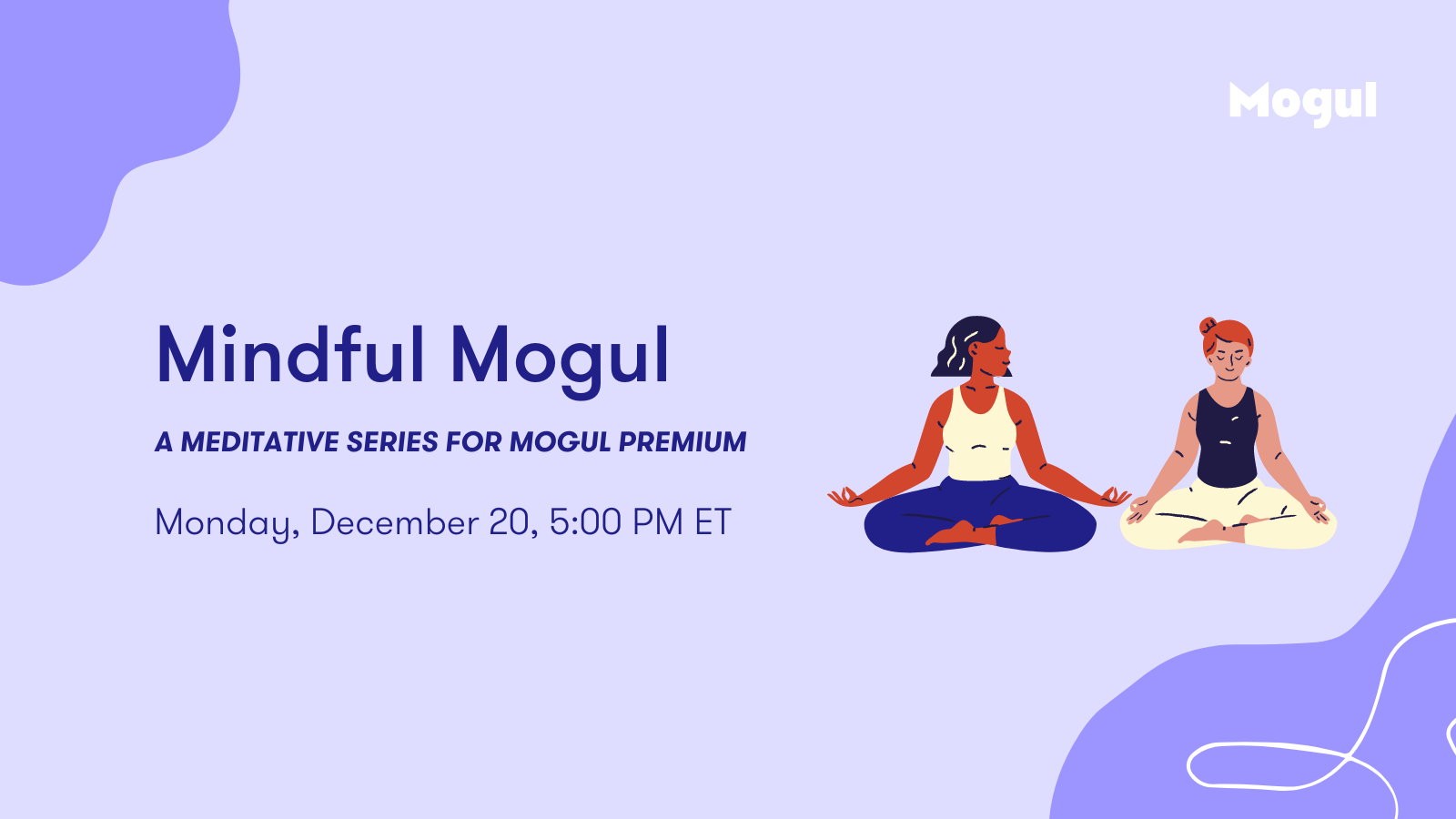 Mogul

Mindful Mogul

A MEDITATIVE SERIES FOR MOGUL PREMIUM

Monday, December 20, 5:00 PM ET